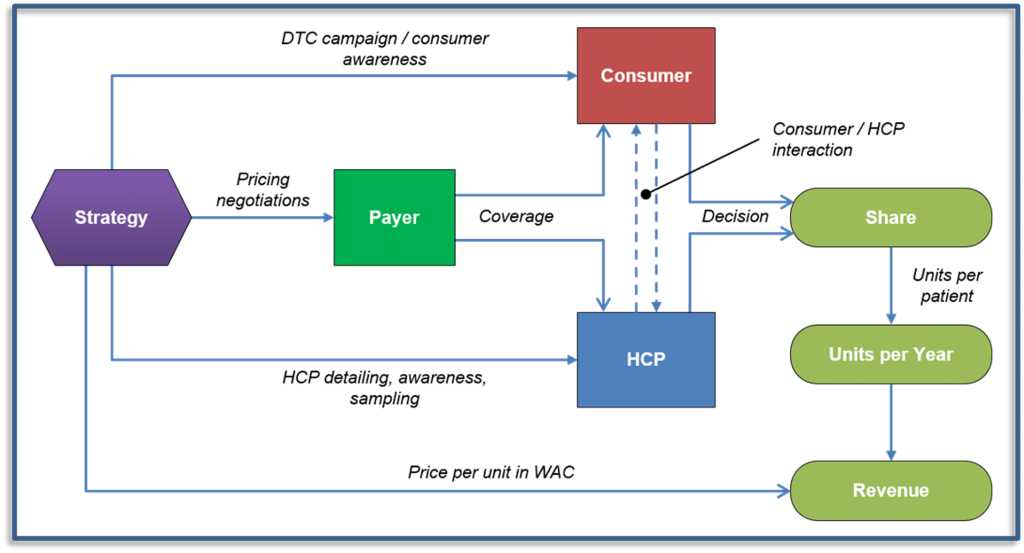 DTC campaign / consumer awareness

Consumer

Consumer / HCP interaction

Strategy

Pricing negotiations

Payer

Coverage

Decision

Share

Units per patient

HCP

Units per Year

HCP detailing, awareness, sampling

Price per unit in WAC

Revenue